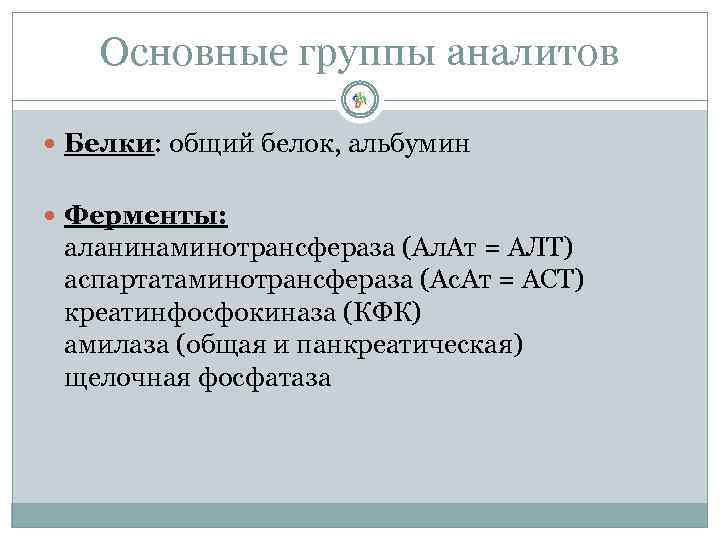 Основные группы аналитов

Белки: общий белок, альбумин

Ферменты:
аланинаминотрансфераза (АлАт = АЛТ)
аспартатаминотрансфераза (АсАт = АСТ)
креатинфосфокиназа (КФК)
амилаза (общая и панкреатическая)
щелочная фосфатаза